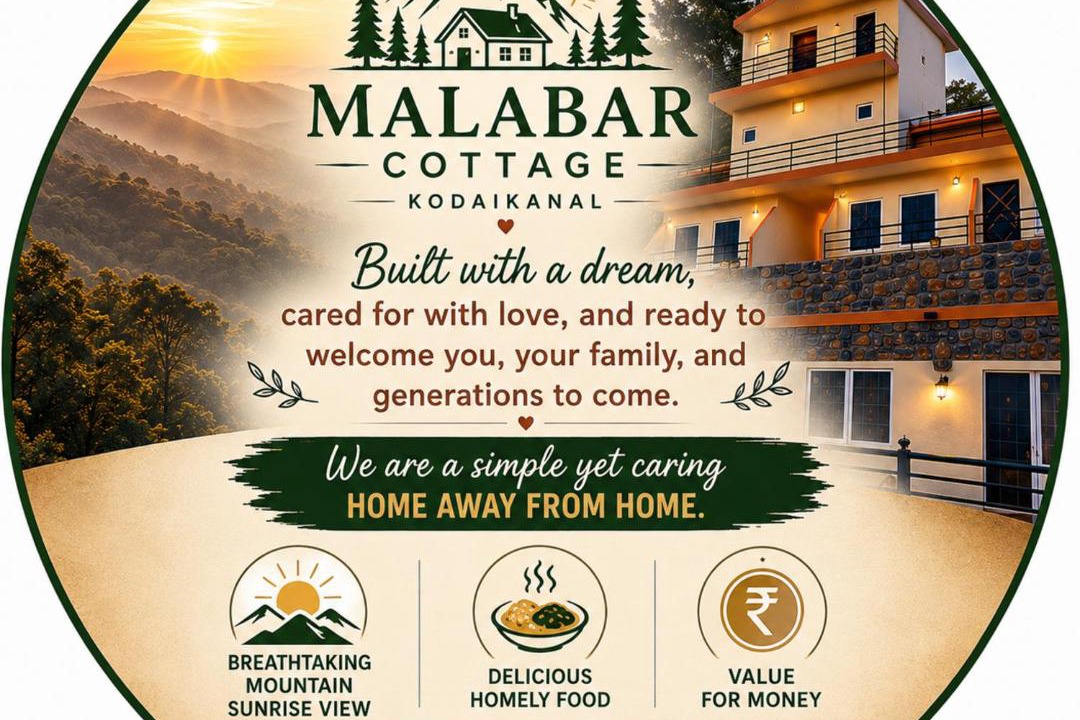 MALABAR
COTTAGE
KODAIKANAL

Built with a dream,
cared for with love, and ready to welcome you, your family, and generations to come.

We are a simple yet caring
HOME AWAY FROM HOME.

BREATHTAKING MOUNTAIN SUNRISE VIEW

DELICIOUS HOMELY FOOD

₹

VALUE FOR MONEY